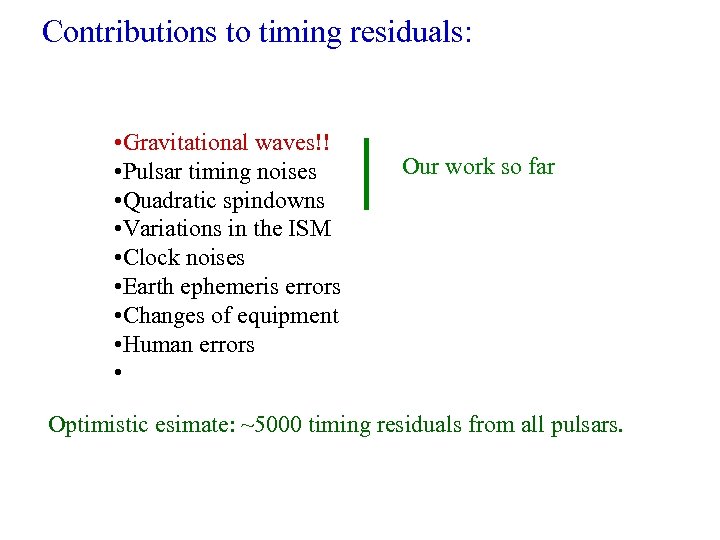 Contributions to timing residuals:

•Gravitational waves!!
•Pulsar timing noises
•Quadratic spindowns
•Variations in the ISM
•Clock noises
•Earth ephemeris errors
•Changes of equipment
•Human errors
•

Our work so far

Optimistic esimate: ~5000 timing residuals from all pulsars.